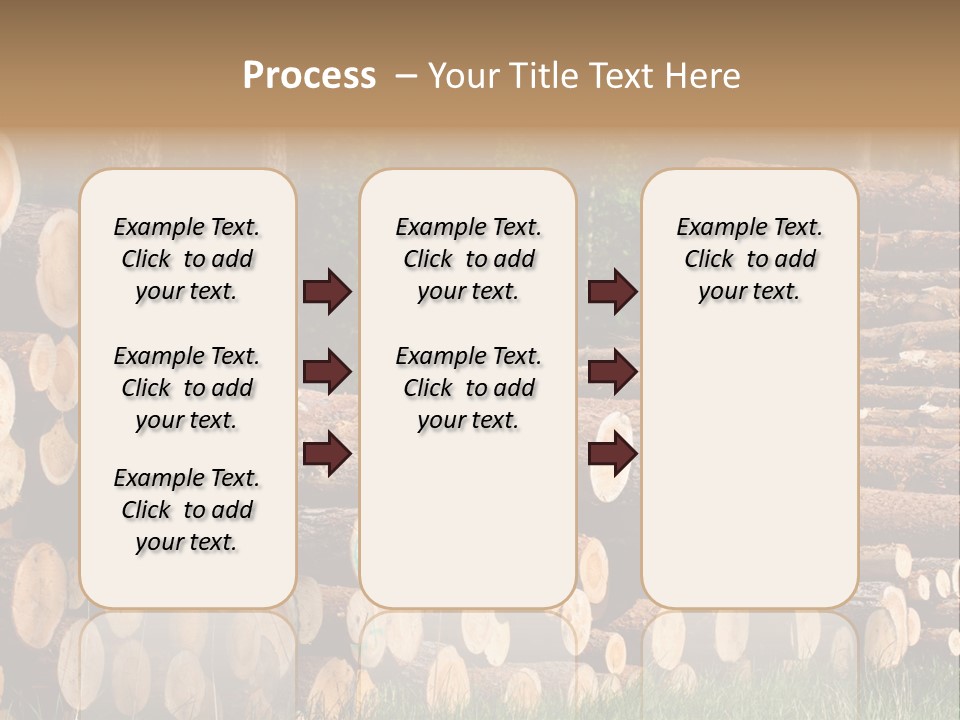 Process – Your Title Text Here

Example Text. Click to add your text.

Example Text. Click to add your text.

Example Text. Click to add your text.

Example Text. Click to add your text.

Example Text. Click to add your text.

Example Text. Click to add your text.